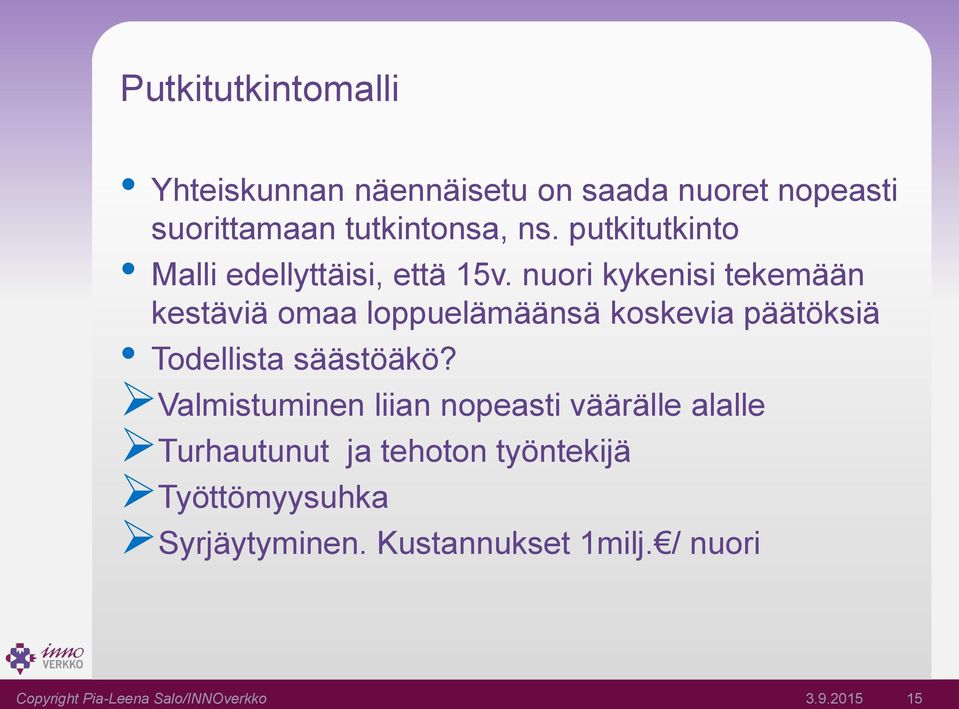 Putkitutkintomalli

• Yhteiskunnan näennäisetu on saada nuoret nopeasti suorittamaan tutkintonsa, ns. putkitutkinto
• Malli edellyttäisi, että 15v. nuori kykenisi tekemään kestäviä omaa loppuelämäänsä koskevia päätöksiä
• Todellista säästöäkö?
➢ Valmistuminen liian nopeasti väärälle alalle
➢ Turhautunut ja tehoton työntekijä
➢ Työttömyysuhka
➢ Syrjäytyminen. Kustannukset 1milj.€/ nuori

inno VERKKO

Copyright Pia-Leena Salo/INNOverkko 3.9.2015 15